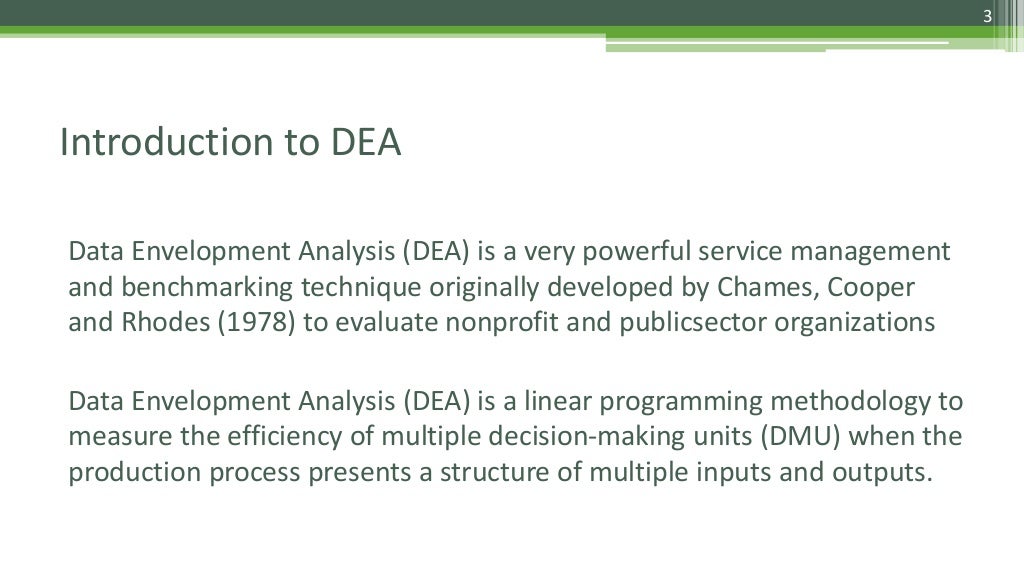 3

Introduction to DEA

Data Envelopment Analysis (DEA) is a very powerful service management and benchmarking technique originally developed by Chames, Cooper and Rhodes (1978) to evaluate nonprofit and publicsector organizations

Data Envelopment Analysis (DEA) is a linear programming methodology to measure the efficiency of multiple decision-making units (DMU) when the production process presents a structure of multiple inputs and outputs.